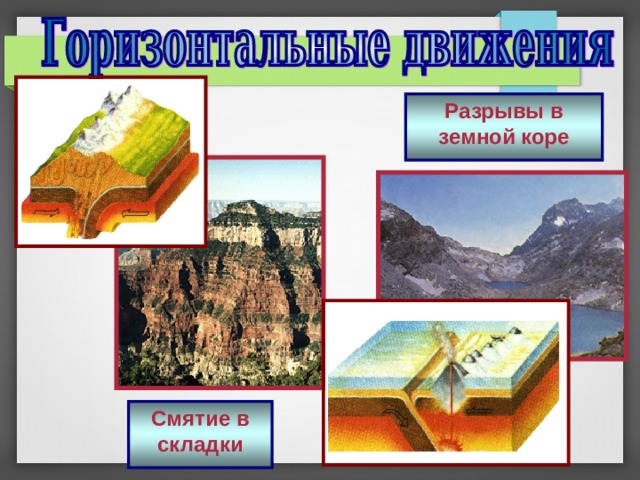 Горизонтальные движения

Разрывы в земной коре

Смятие в складки